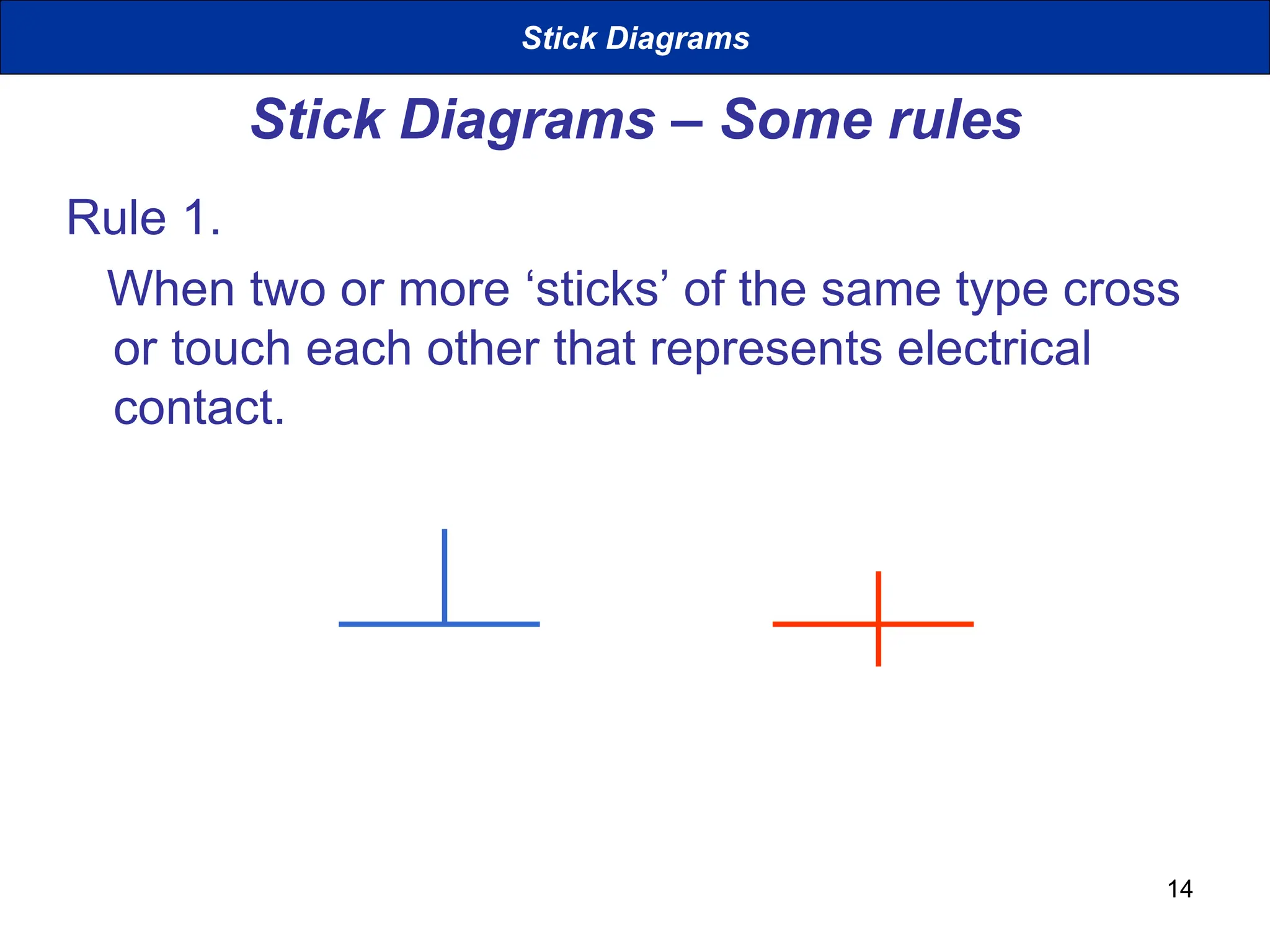 Stick Diagrams

Stick Diagrams – Some rules

Rule 1.

When two or more ‘sticks’ of the same type cross or touch each other that represents electrical contact.

14